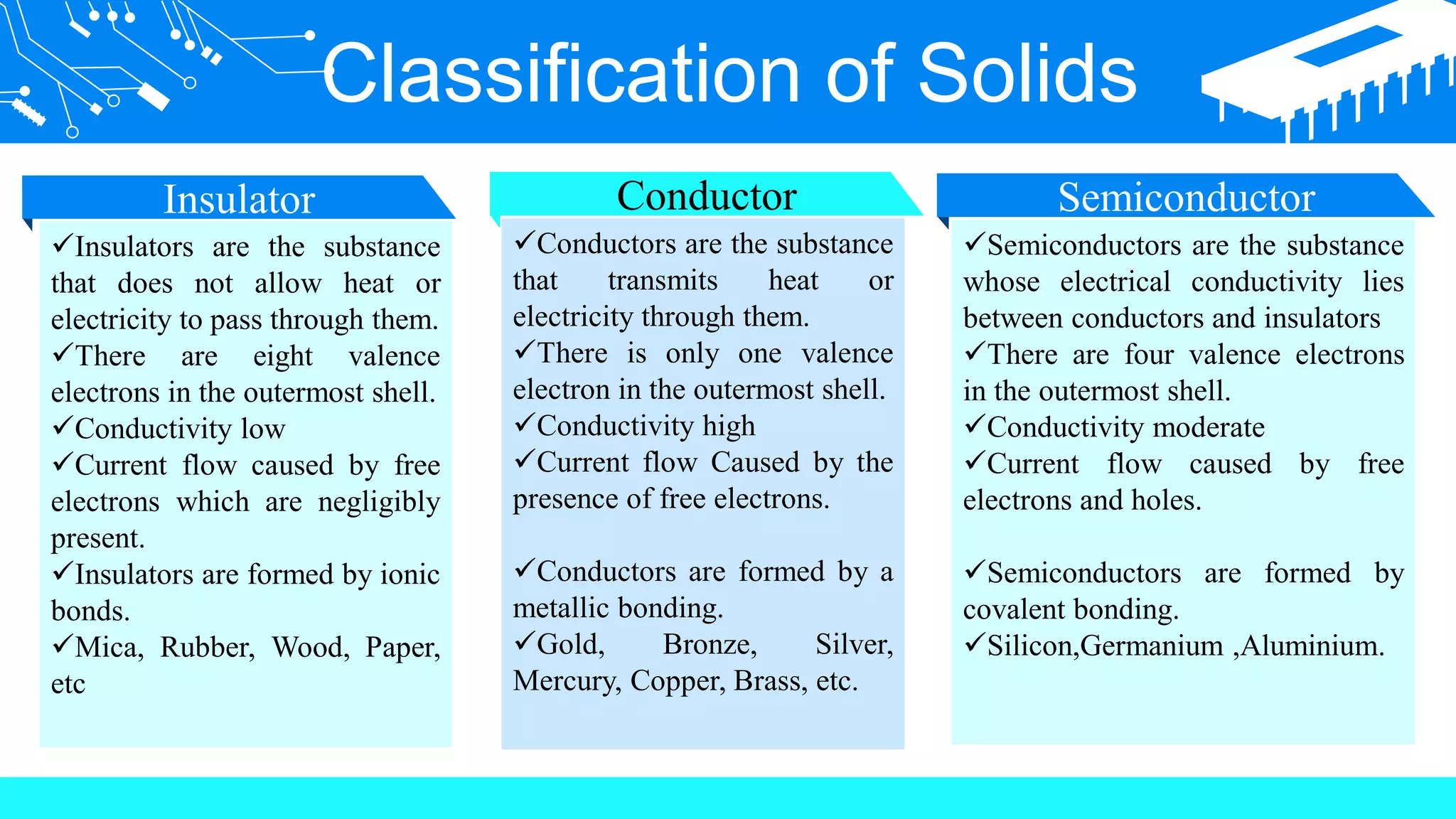 Classification of Solids

Insulator

✓Insulators are the substance that does not allow heat or electricity to pass through them.
✓There are eight valence electrons in the outermost shell.
✓Conductivity low
✓Current flow caused by free electrons which are negligibly present.
✓Insulators are formed by ionic bonds.
✓Mica, Rubber, Wood, Paper, etc

Conductor

✓Conductors are the substance that transmits heat or electricity through them.
✓There is only one valence electron in the outermost shell.
✓Conductivity high
✓Current flow Caused by the presence of free electrons.

✓Conductors are formed by a metallic bonding.
✓Gold, Bronze, Silver, Mercury, Copper, Brass, etc.

Semiconductor

✓Semiconductors are the substance whose electrical conductivity lies between conductors and insulators
✓There are four valence electrons in the outermost shell.
✓Conductivity moderate
✓Current flow caused by free electrons and holes.

✓Semiconductors are formed by covalent bonding.
✓Silicon,Germanium ,Aluminium.